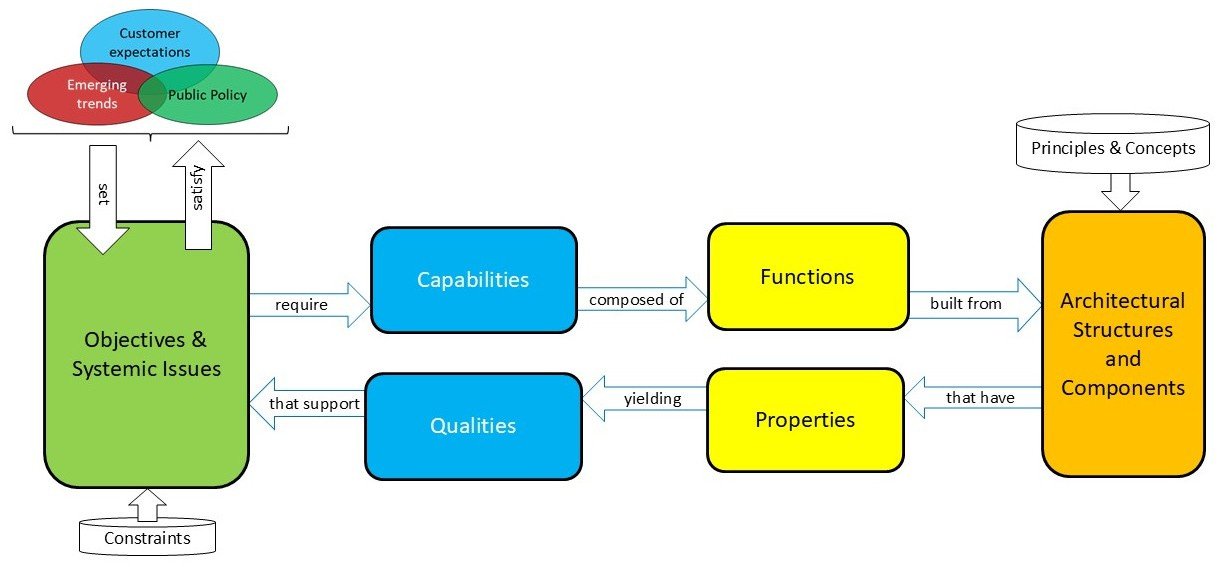 Customer expectations
Emerging trends
Public Policy
set
satisfy
Principles & Concepts
Objectives & Systemic Issues
require
Capabilities
composed of
Functions
built from
Architectural Structures and Components
that have
Properties
yielding
Qualities
that support
Constraints